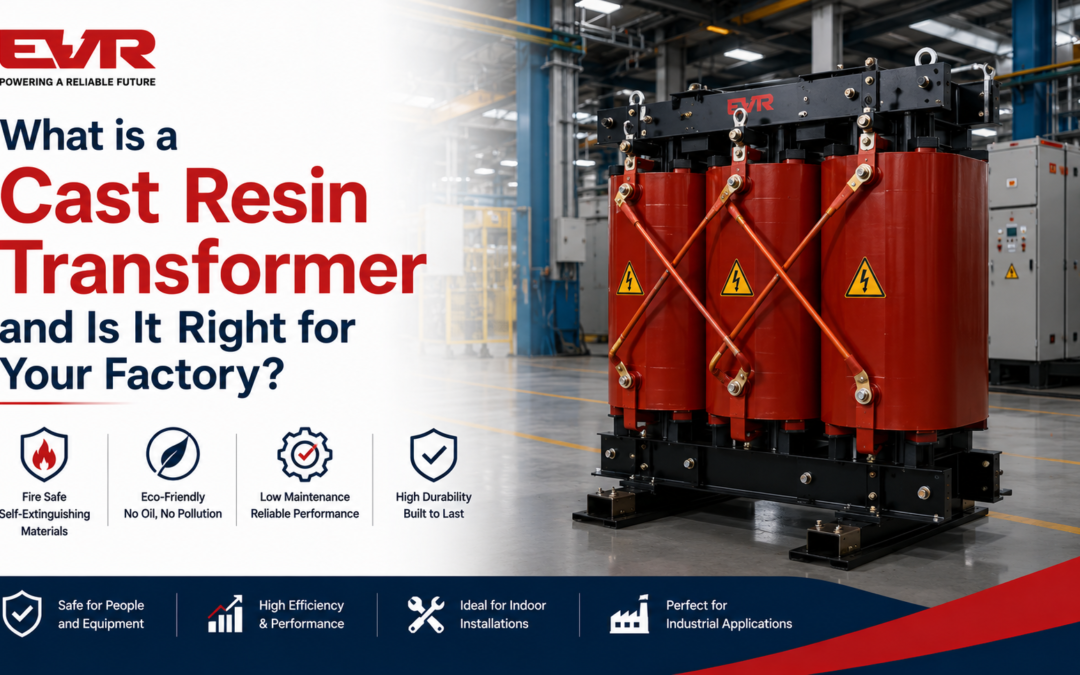 EVR
POWERING A RELIABLE FUTURE

What is a Cast Resin Transformer and Is It Right for Your Factory?

Fire Safe
Self-Extinguishing Materials

Eco-Friendly
No Oil, No Pollution

Low Maintenance
Reliable Performance

High Durability
Built to Last

EVR

Safe for People and Equipment

High Efficiency & Performance

Ideal for Indoor Installations

Perfect for Industrial Applications